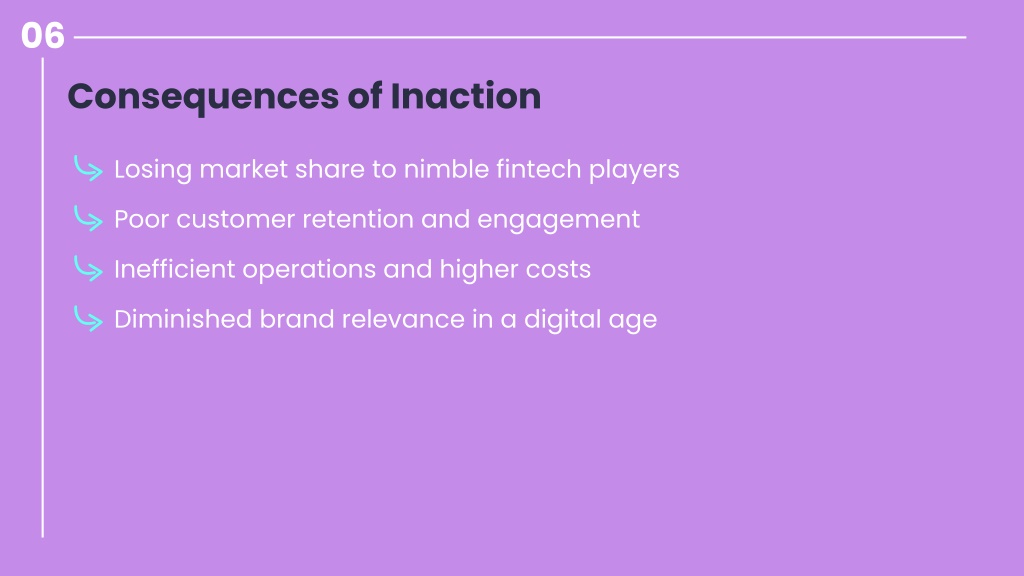 06

Consequences of Inaction

Losing market share to nimble fintech players

Poor customer retention and engagement

Inefficient operations and higher costs

Diminished brand relevance in a digital age